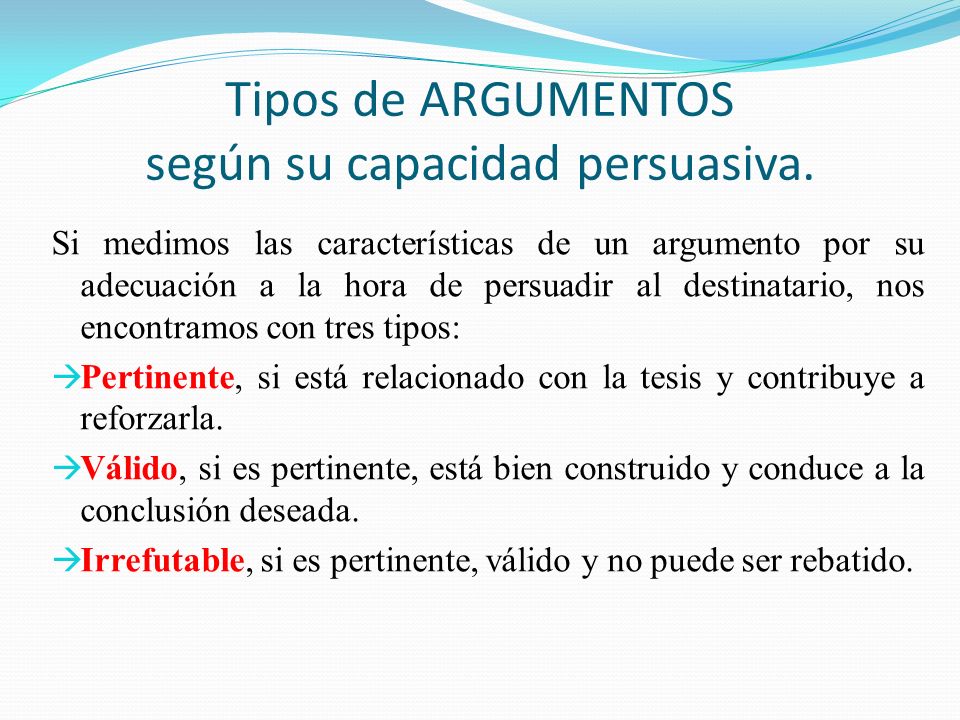 Tipos de ARGUMENTOS
según su capacidad persuasiva.

Si medimos las características de un argumento por su adecuación a la hora de persuadir al destinatario, nos encontramos con tres tipos:

→Pertinente, si está relacionado con la tesis y contribuye a reforzarla.

→Válido, si es pertinente, está bien construido y conduce a la conclusión deseada.

→Irrefutable, si es pertinente, válido y no puede ser rebatido.